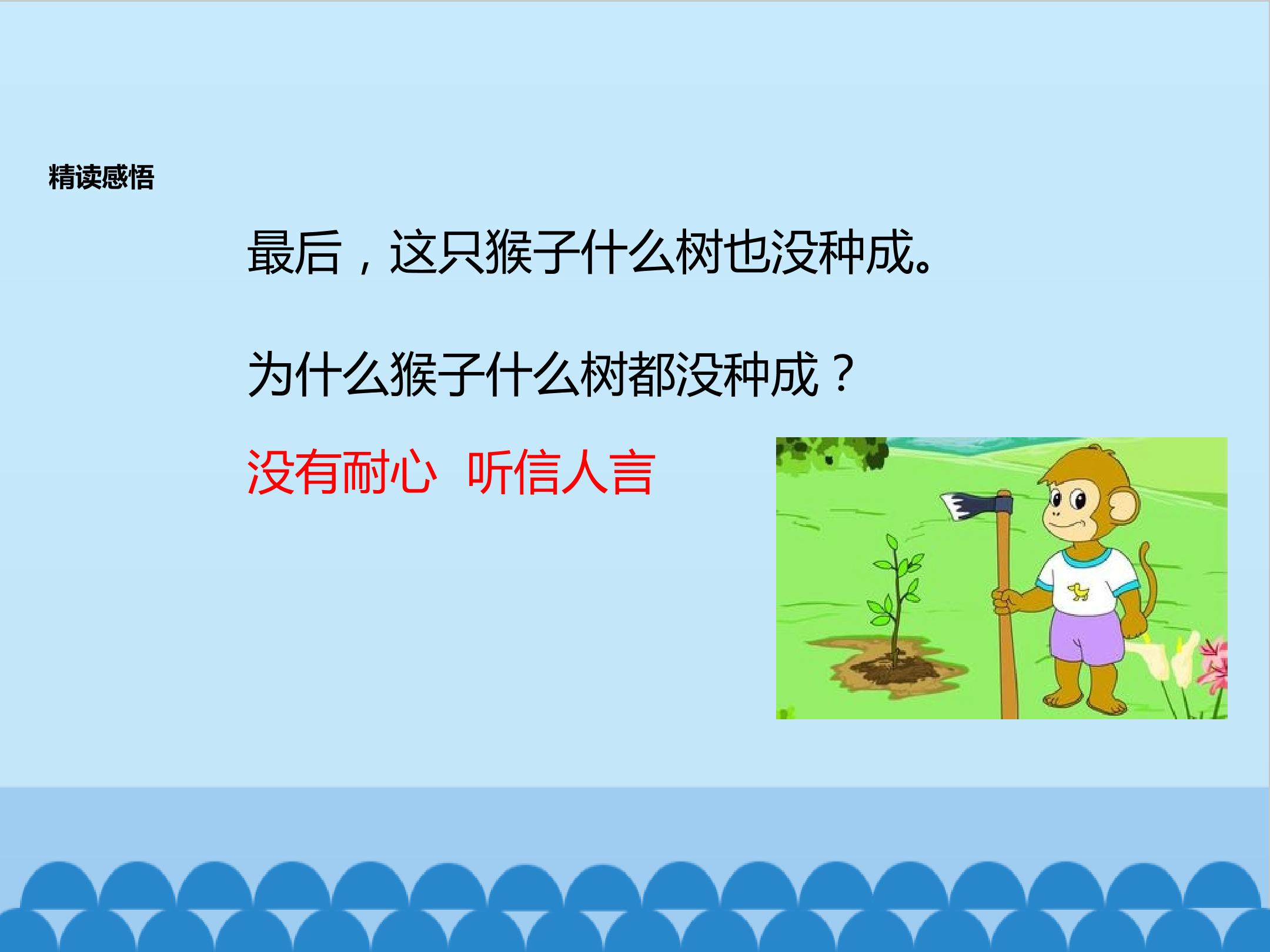 精读感悟

最后，这只猴子什么树也没种成。

为什么猴子什么树都没种成？

没有耐心 听信人言